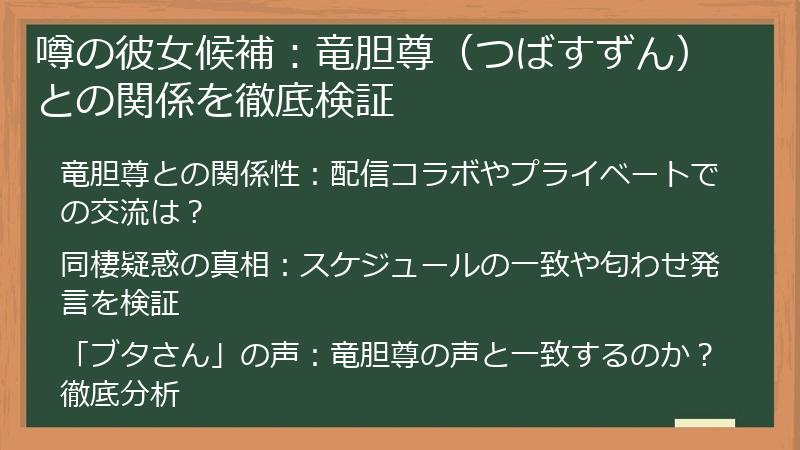 噂の彼女候補：竜胆尊（つばすずん）との関係を徹底検証

竜胆尊との関係性：配信コラボやプライベートでの交流は？

同棲疑惑の真相：スケジュールの一致や匂わせ発言を検証

「ブタさん」の声：竜胆尊の声と一致するのか？徹底分析